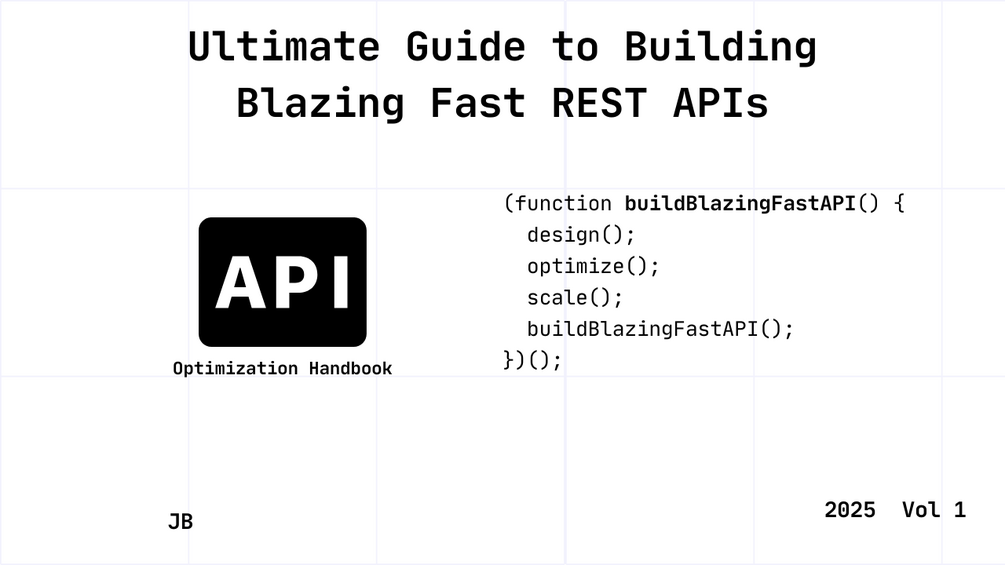 Ultimate Guide to Building Blazing Fast REST APIs

API

Optimization Handbook

(function buildBlazingFastAPI() {
  design();
  optimize();
  scale();
  buildBlazingFastAPI();
})();

JB

2025 Vol 1